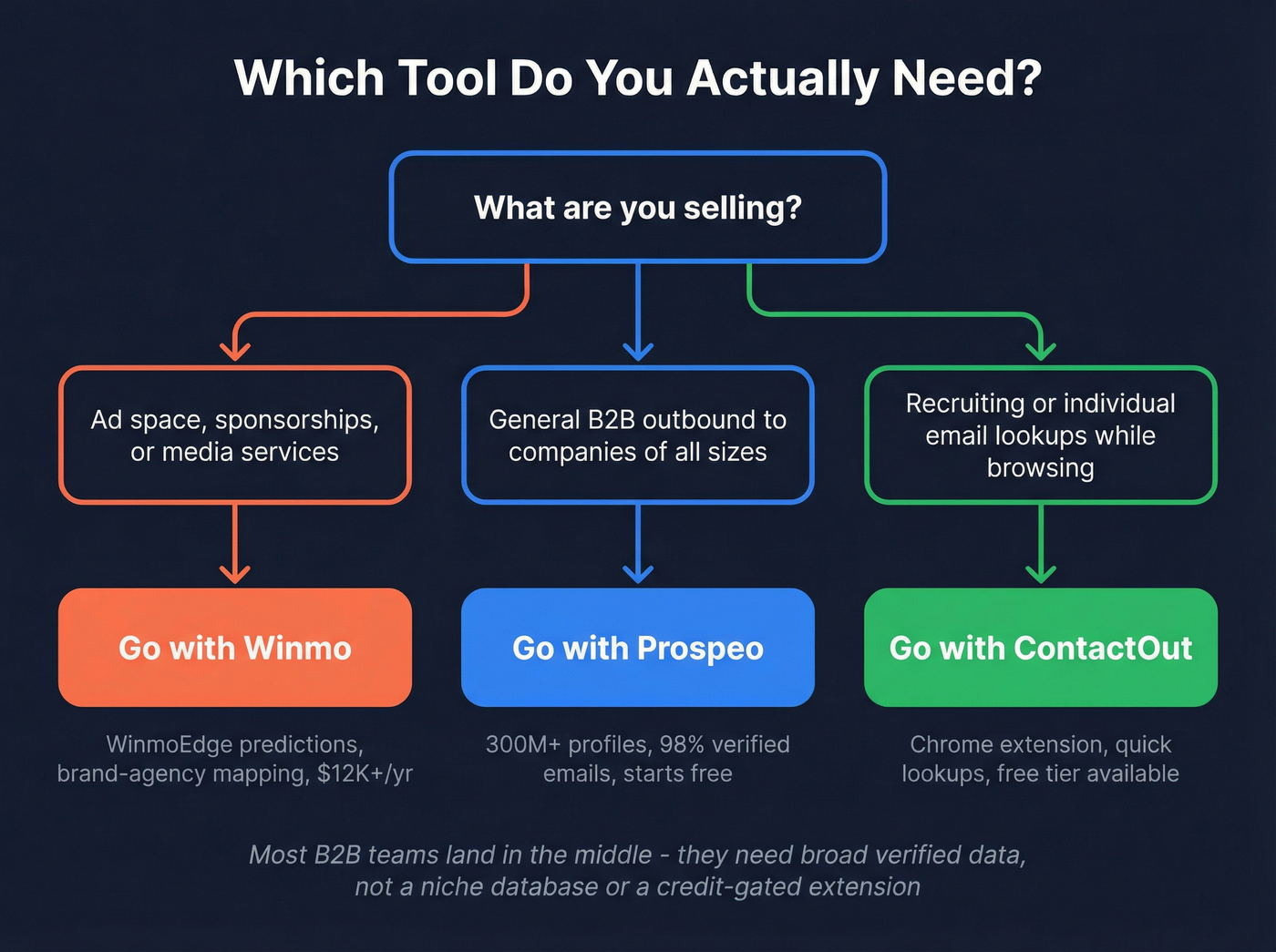 Which Tool Do You Actually Need?

What are you selling?

Ad space, sponsorships, or media services

General B2B outbound to companies of all sizes

Recruiting or individual email lookups while browsing

Go with Winmo

Go with Prospeo

Go with ContactOut

WinmoEdge predictions, brand-agency mapping, \$12K+/yr

300M+ profiles, 98% verified emails, starts free

Chrome extension, quick lookups, free tier available

Most B2B teams land in the middle - they need broad verified data, not a niche database or a credit-gated extension